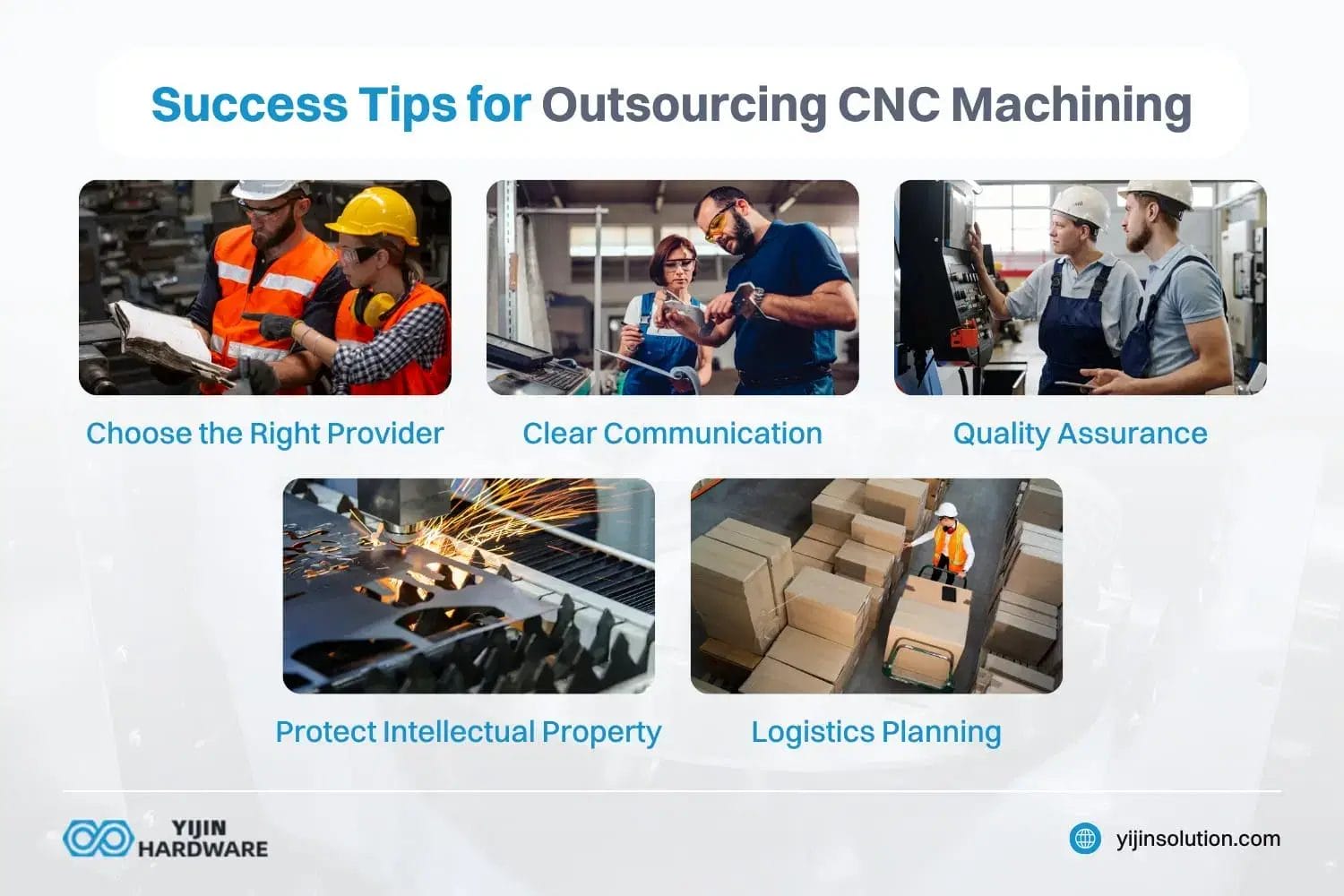 Success Tips for Outsourcing CNC Machining

Choose the Right Provider

Clear Communication

Quality Assurance

Protect Intellectual Property

Logistics Planning

YIJIN HARDWARE

yijinsolution.com